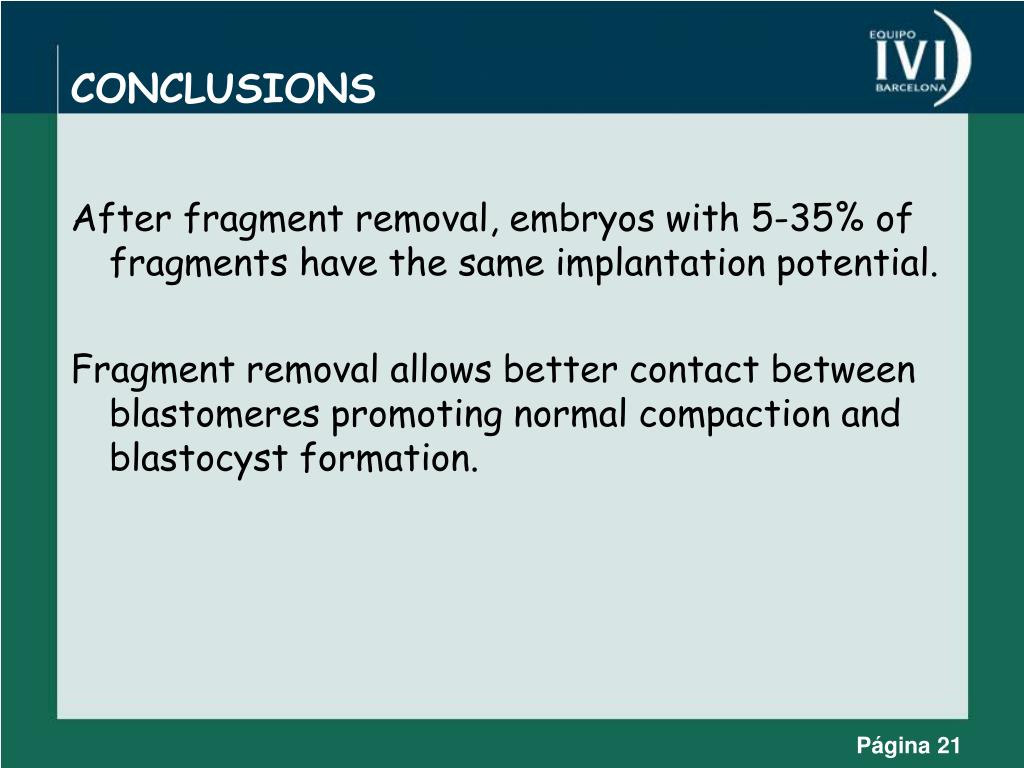 CONCLUSIONS

EQUIPO
IVI
BARCELONA

After fragment removal, embryos with 5-35% of fragments have the same implantation potential.

Fragment removal allows better contact between blastomeres promoting normal compaction and blastocyst formation.

Página 21